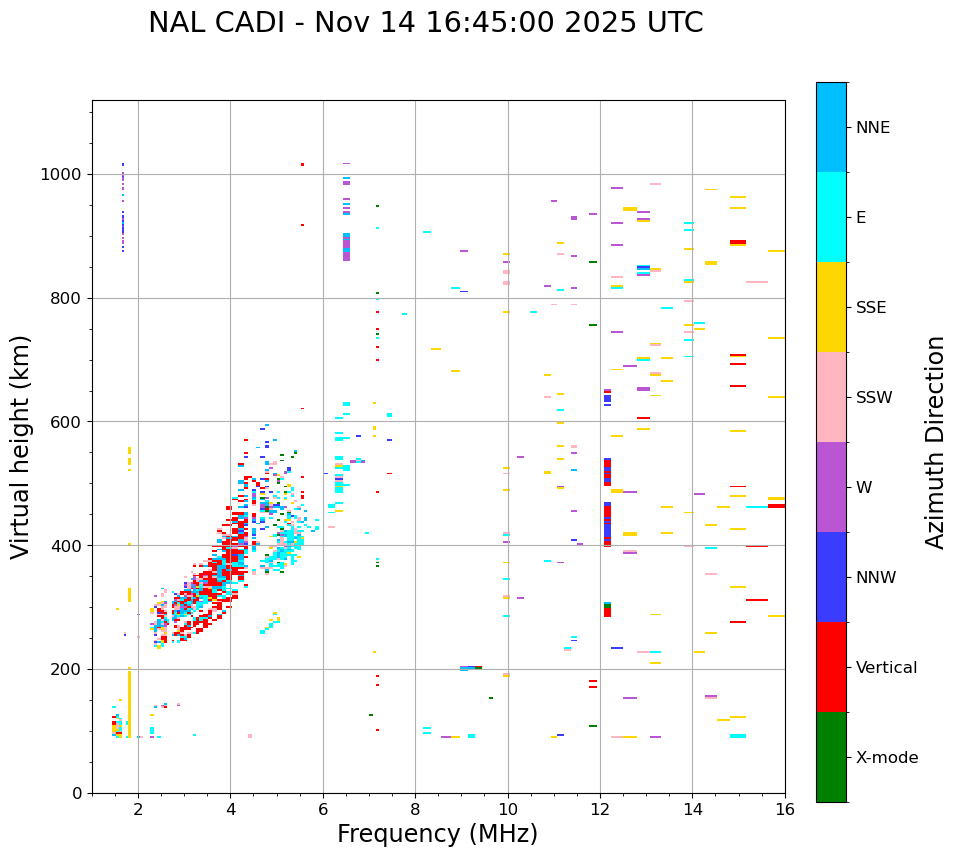 NAL CADI - Nov 14 16:45:00 2025 UTC

Virtual height (km)

1000
800
600
400
200
0

2
4
6
8
10
12
14
16

Frequency (MHz)

NNE
E
SSE
SSW
W
NNW
Vertical
X-mode

Azimuth Direction